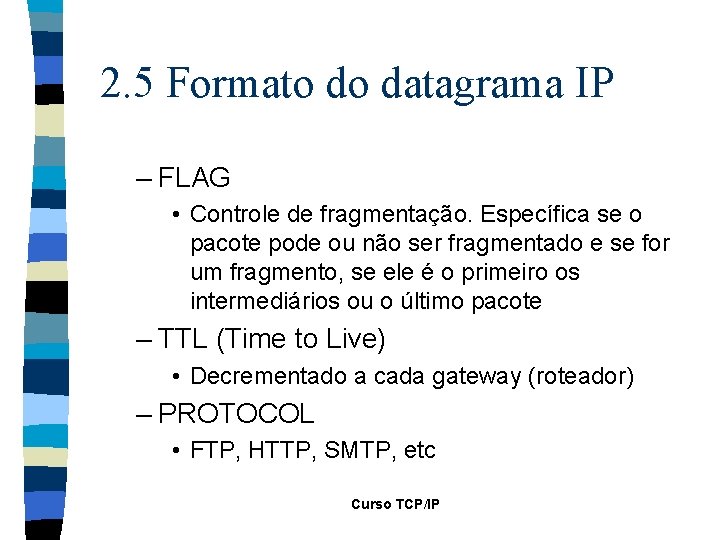 2.5 Formato do datagrama IP

– FLAG
• Controle de fragmentação. Específica se o pacote pode ou não ser fragmentado e se for um fragmento, se ele é o primeiro os intermediários ou o último pacote
– TTL (Time to Live)
• Decrementado a cada gateway (roteador)
– PROTOCOL
• FTP, HTTP, SMTP, etc

Curso TCP/IP